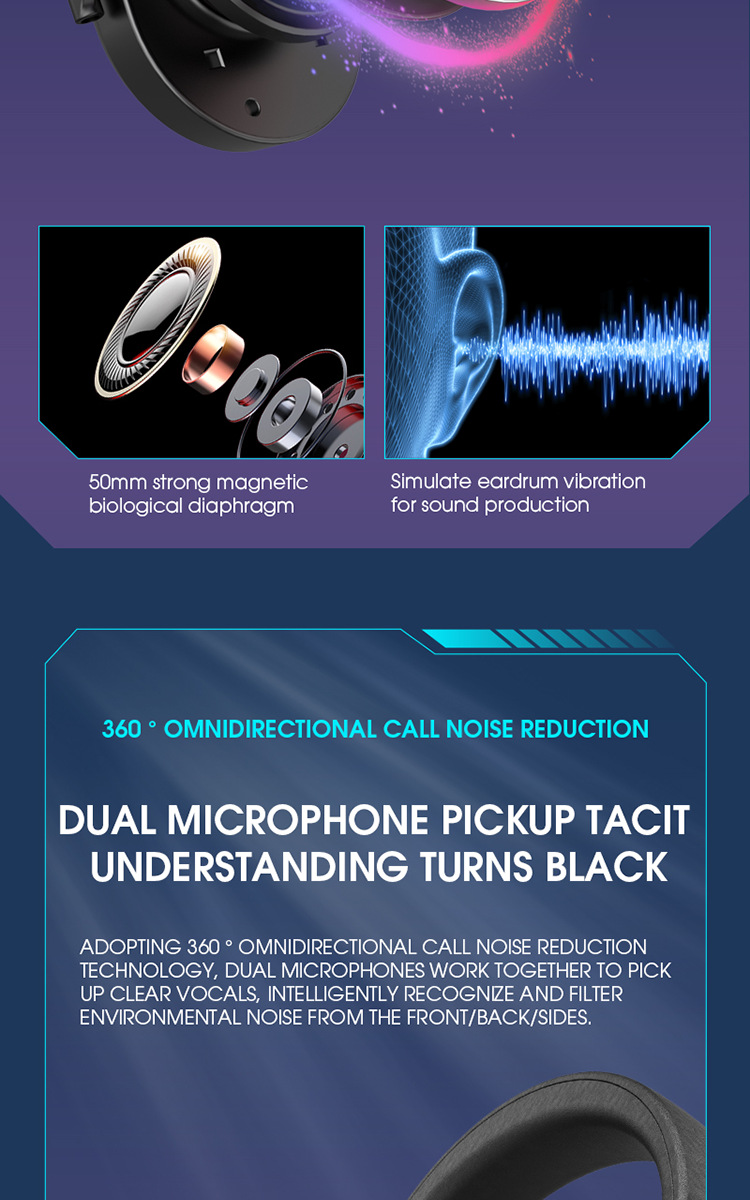 50mm strong magnetic biological diaphragm

Simulate eardrum vibration for sound production

360 ° OMNIDIRECTIONAL CALL NOISE REDUCTION

DUAL MICROPHONE PICKUP TACIT UNDERSTANDING TURNS BLACK

ADOPTING 360 ° OMNIDIRECTIONAL CALL NOISE REDUCTION TECHNOLOGY, DUAL MICROPHONES WORK TOGETHER TO PICK UP CLEAR VOCALS, INTELLIGENTLY RECOGNIZE AND FILTER ENVIRONMENTAL NOISE FROM THE FRONT/BACK/SIDES.